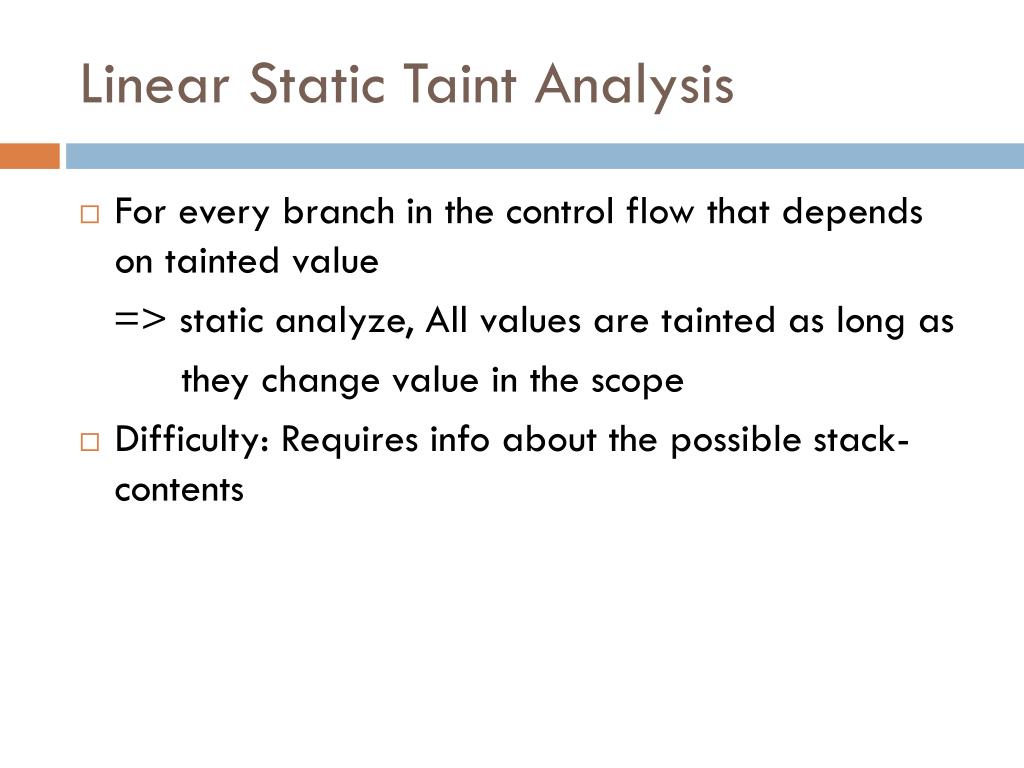 Linear Static Taint Analysis

□ For every branch in the control flow that depends on tainted value

=> static analyze, All values are tainted as long as they change value in the scope

□ Difficulty: Requires info about the possible stack-contents